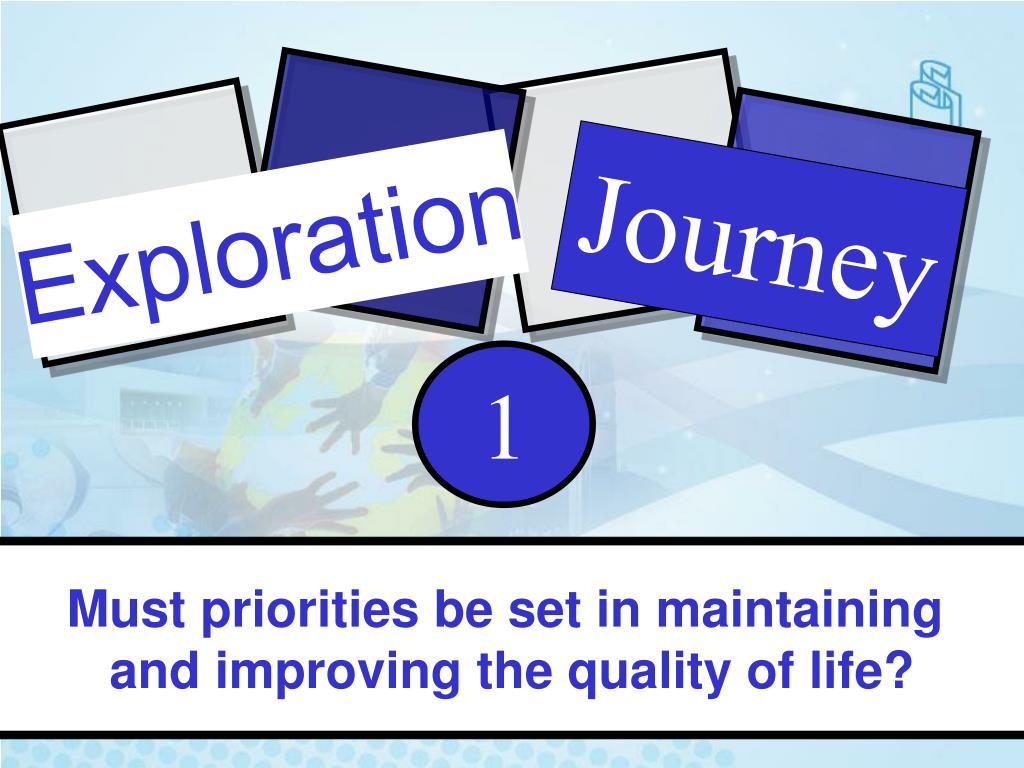 Exploration Journey

1

Must priorities be set in maintaining and improving the quality of life?